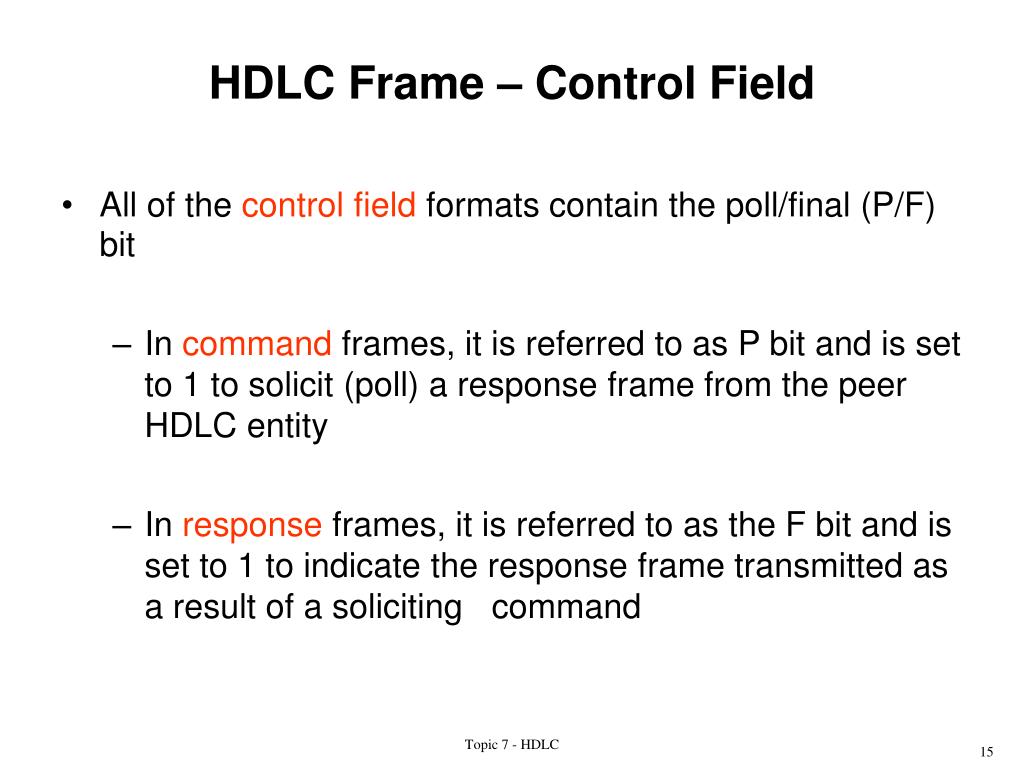 HDLC Frame – Control Field

• All of the control field formats contain the poll/final (P/F) bit

– In command frames, it is referred to as P bit and is set to 1 to solicit (poll) a response frame from the peer HDLC entity

– In response frames, it is referred to as the F bit and is set to 1 to indicate the response frame transmitted as a result of a soliciting command

Topic 7 - HDLC

15